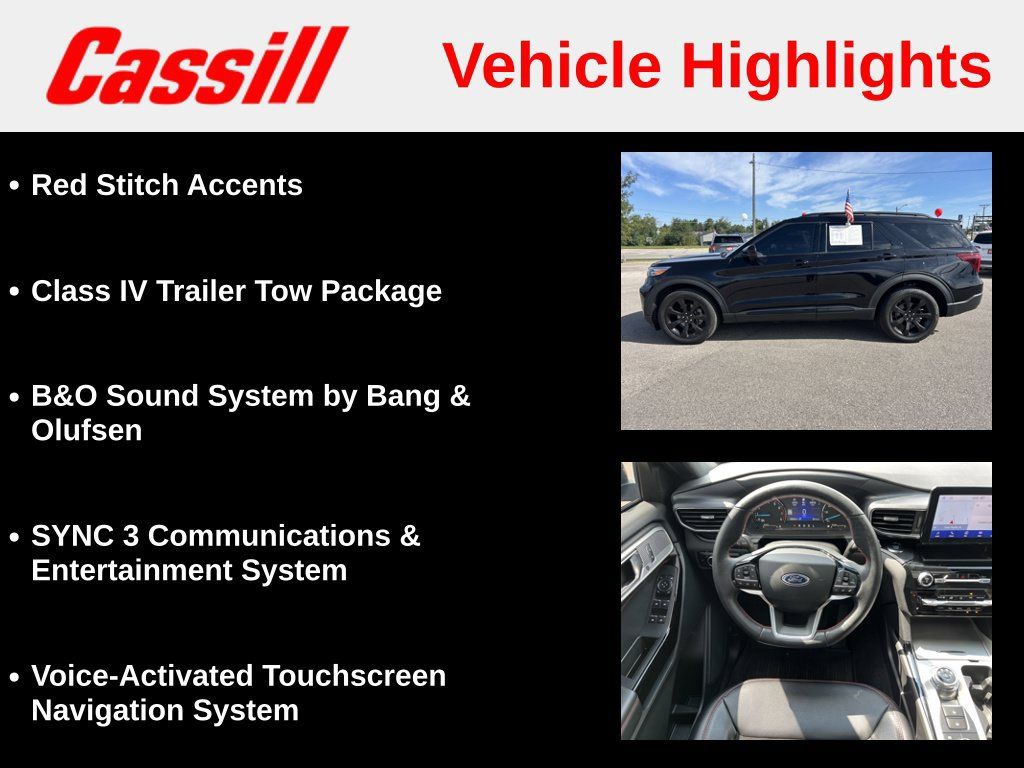 Cassill

Vehicle Highlights

• Red Stitch Accents

• Class IV Trailer Tow Package

• B&O Sound System by Bang & Olufsen

• SYNC 3 Communications & Entertainment System

• Voice-Activated Touchscreen Navigation System